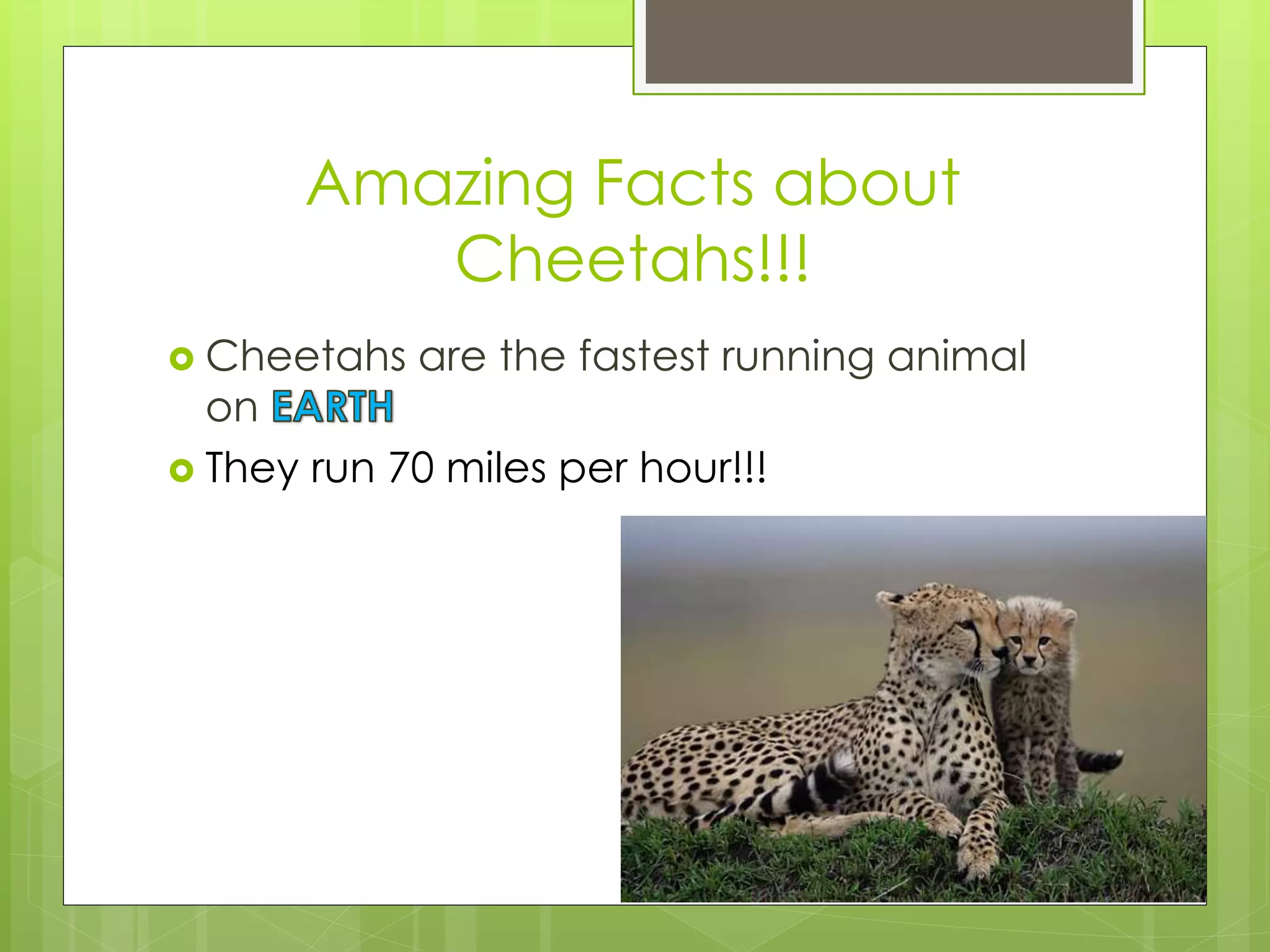 Amazing Facts about Cheetahs!!!

Cheetahs are the fastest running animal on EARTH

They run 70 miles per hour!!!